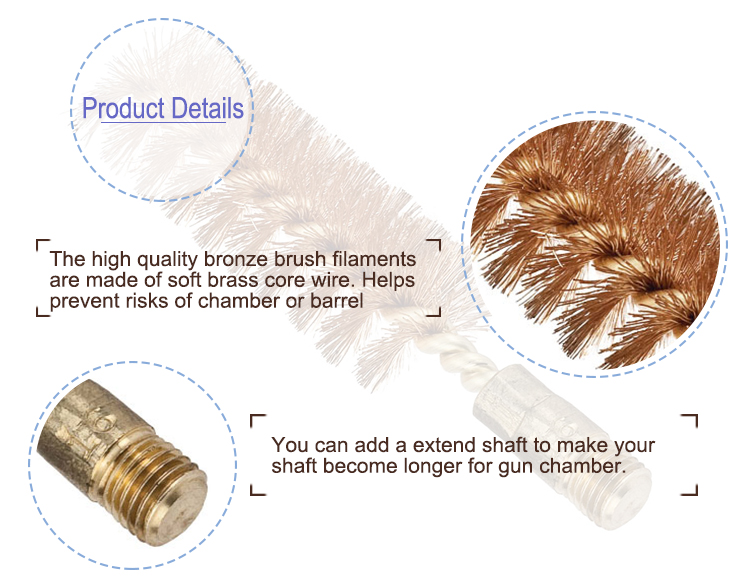 Product Details

The high quality bronze brush filaments are made of soft brass core wire. Helps prevent risks of chamber or barrel

You can add a extend shaft to make your shaft become longer for gun chamber.